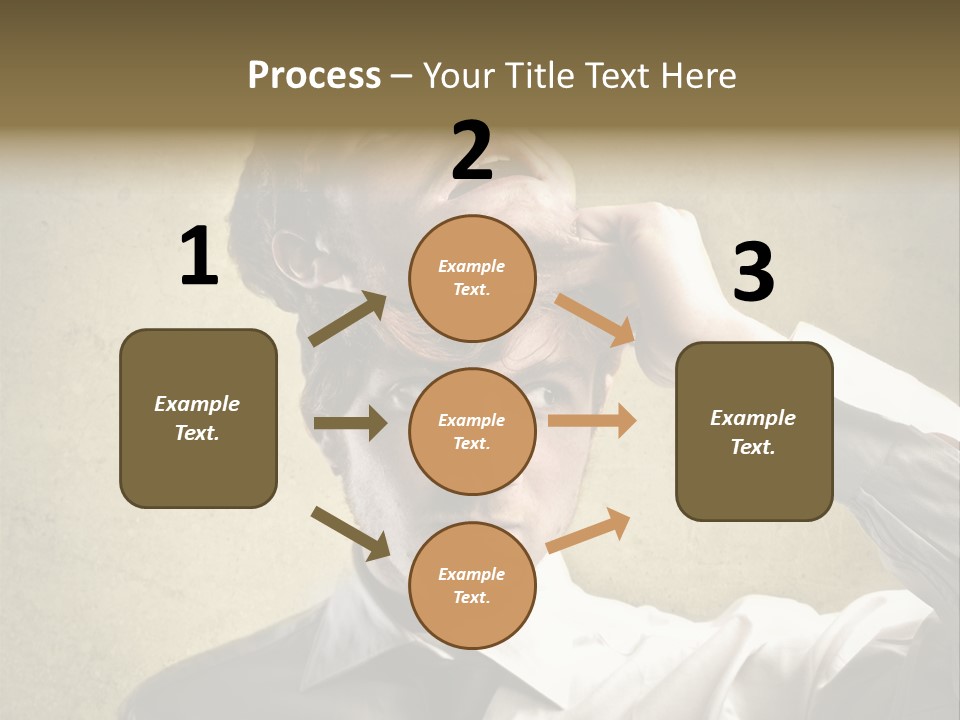 Process – Your Title Text Here

1

Example Text.

2

Example Text.

Example Text.

Example Text.

3

Example Text.